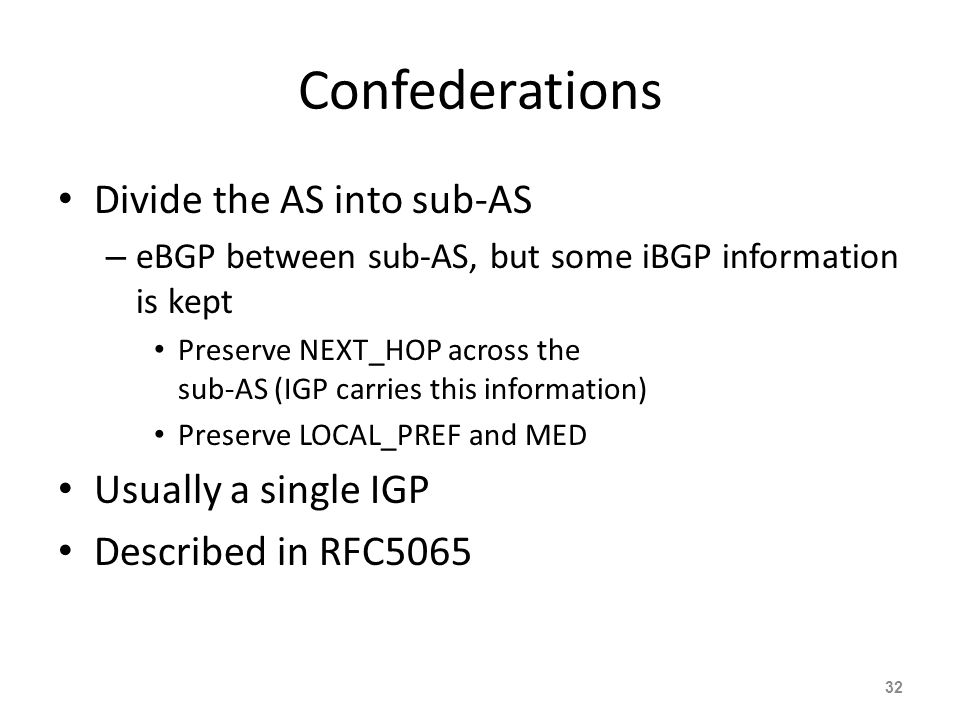 Confederations

• Divide the AS into sub-AS
– eBGP between sub-AS, but some iBGP information is kept
• Preserve NEXT_HOP across the sub-AS (IGP carries this information)
• Preserve LOCAL_PREF and MED
• Usually a single IGP
• Described in RFC5065

32